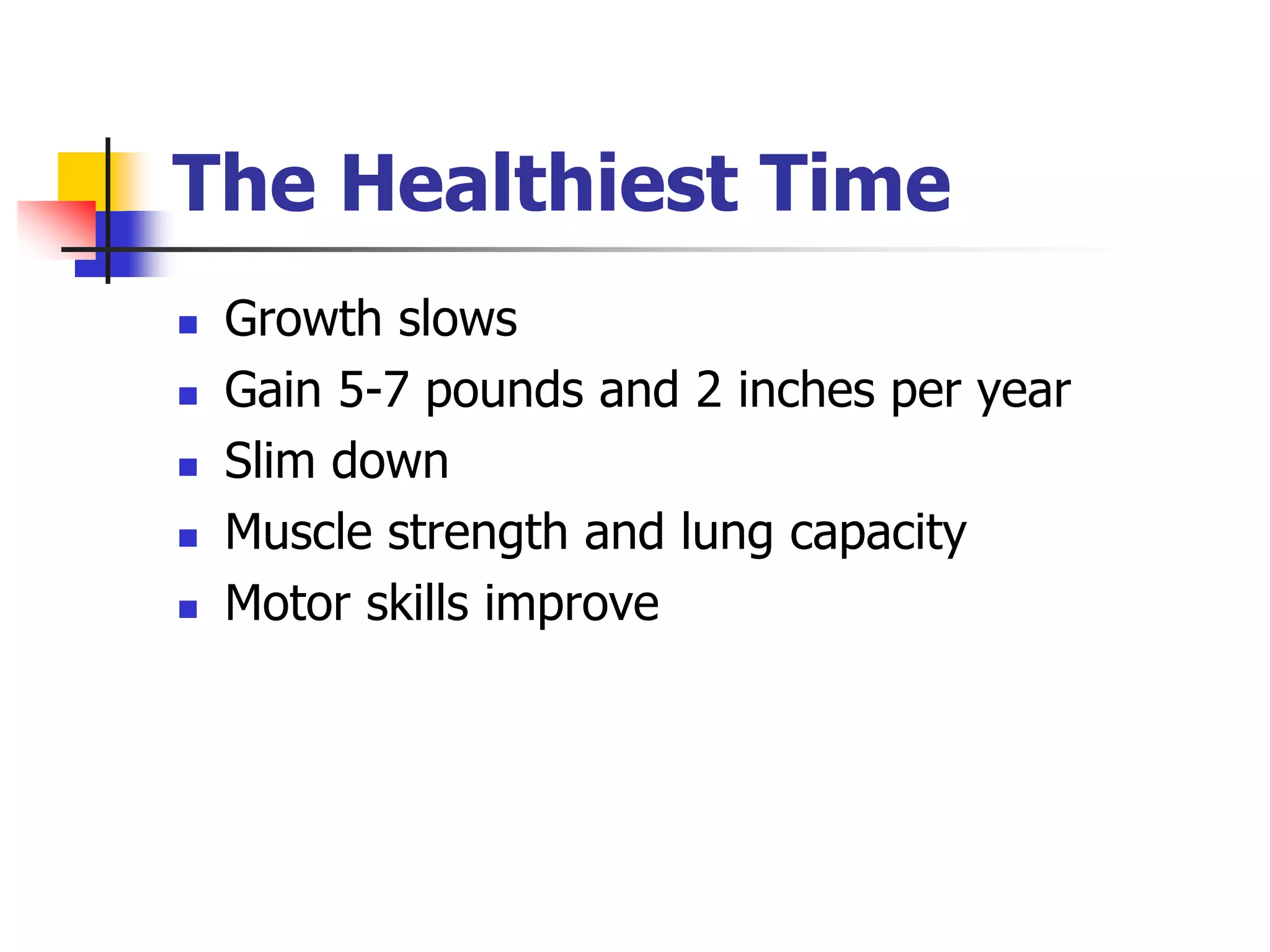 The Healthiest Time

- Growth slows
- Gain 5-7 pounds and 2 inches per year
- Slim down
- Muscle strength and lung capacity
- Motor skills improve